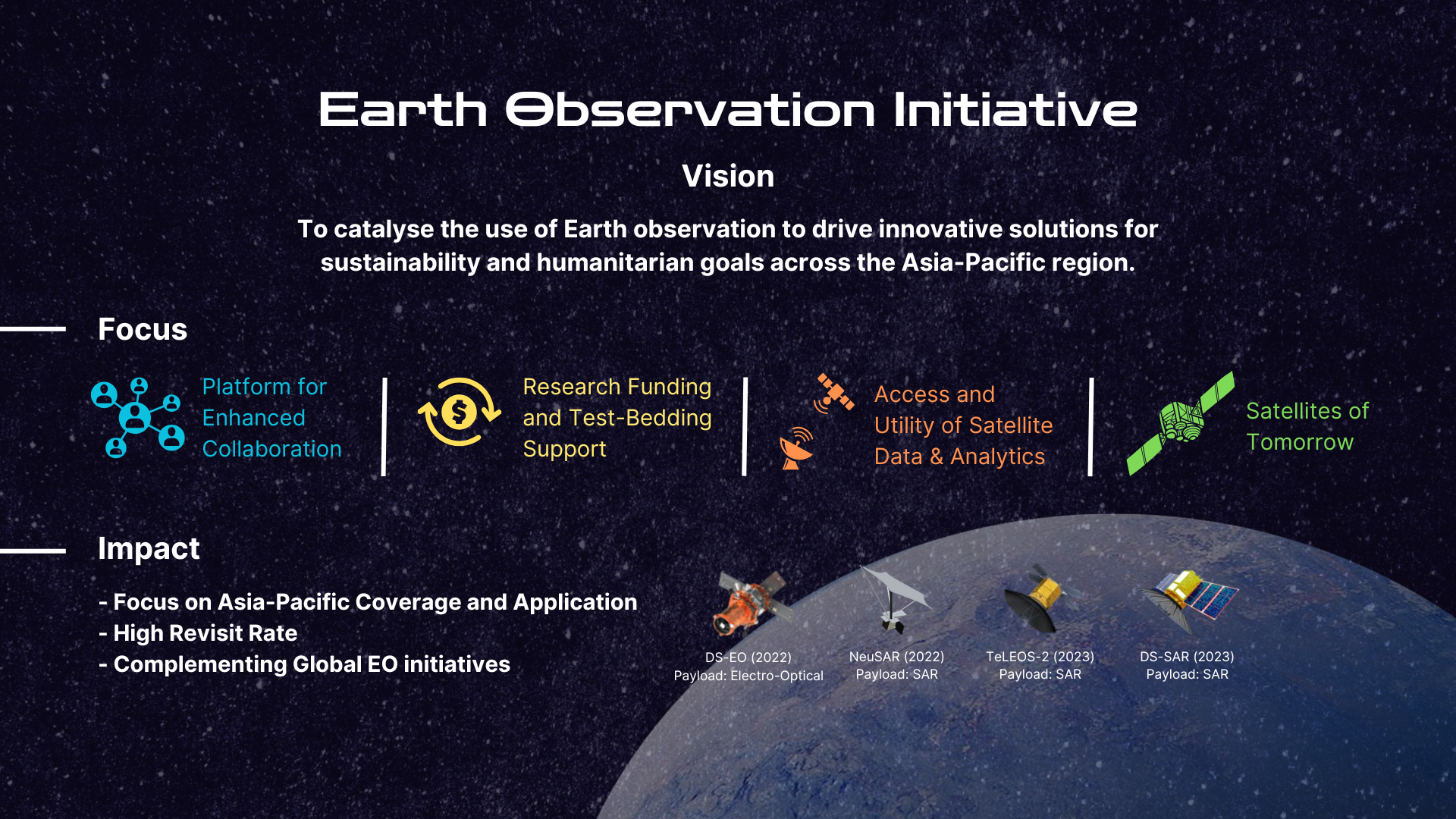 Earth Observation Initiative

Vision

To catalyse the use of Earth observation to drive innovative solutions for sustainability and humanitarian goals across the Asia-Pacific region.

Focus

Platform for Enhanced Collaboration

Research Funding and Test-Bedding Support

Access and Utility of Satellite Data & Analytics

Satellites of Tomorrow

Impact

- Focus on Asia-Pacific Coverage and Application
- High Revisit Rate
- Complementing Global EO initiatives

DS-EO (2022)
Payload: Electro-Optical

NeuSAR (2022)
Payload: SAR

TeLEOS-2 (2023)
Payload: SAR

DS-SAR (2023)
Payload: SAR